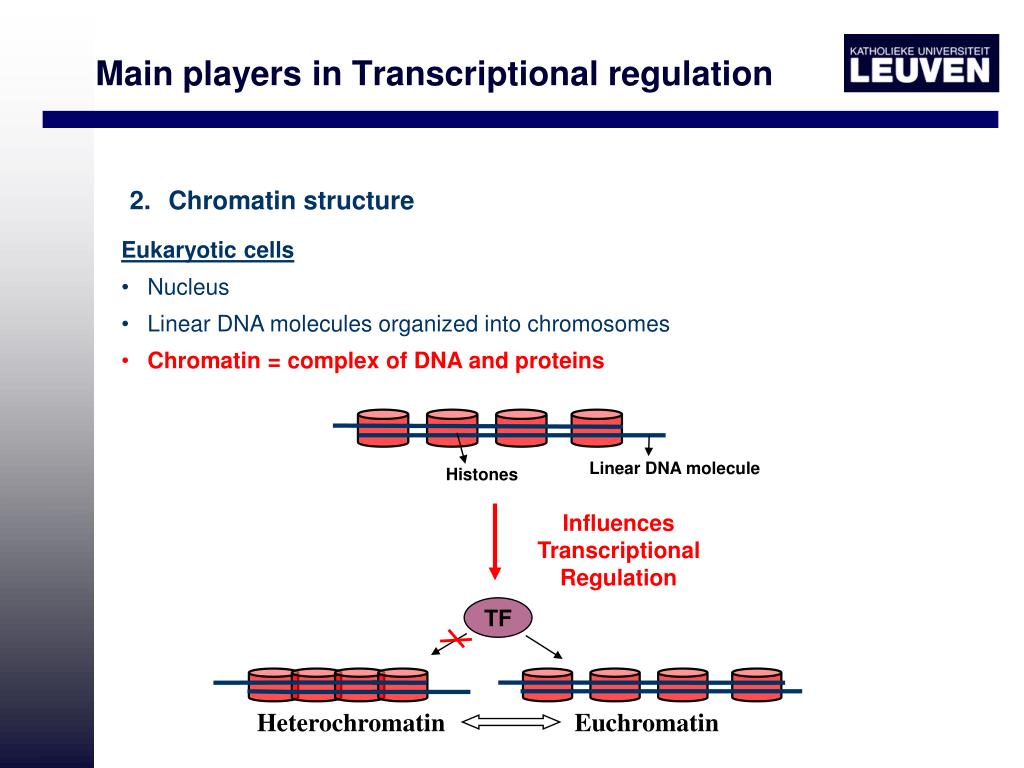 Main players in Transcriptional regulation

KATHOLIEKE UNIVERSITEIT
LEUVEN

2. Chromatin structure

Eukaryotic cells
• Nucleus
• Linear DNA molecules organized into chromosomes
• Chromatin = complex of DNA and proteins

Histones

Linear DNA molecule

Influences Transcriptional Regulation

TF

Heterochromatin

Euchromatin